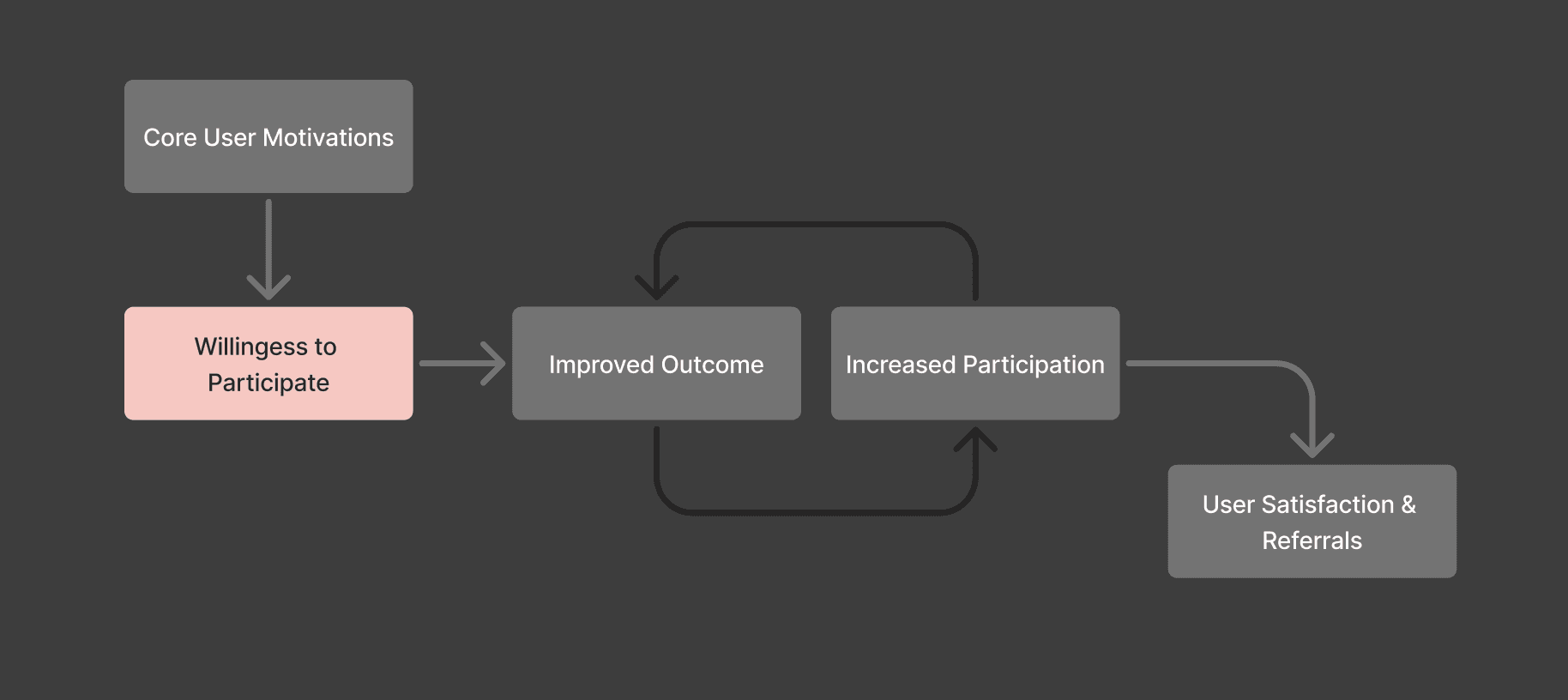 Core User Motivations

Willingess to Participate

Improved Outcome

Increased Participation

User Satisfaction & Referrals